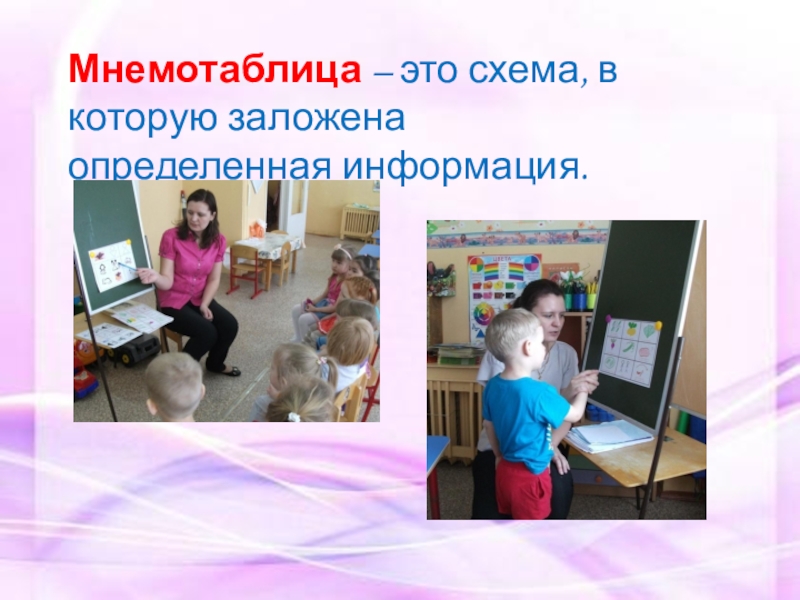 Мнемотаблица – это схема, в которую заложена определенная информация.